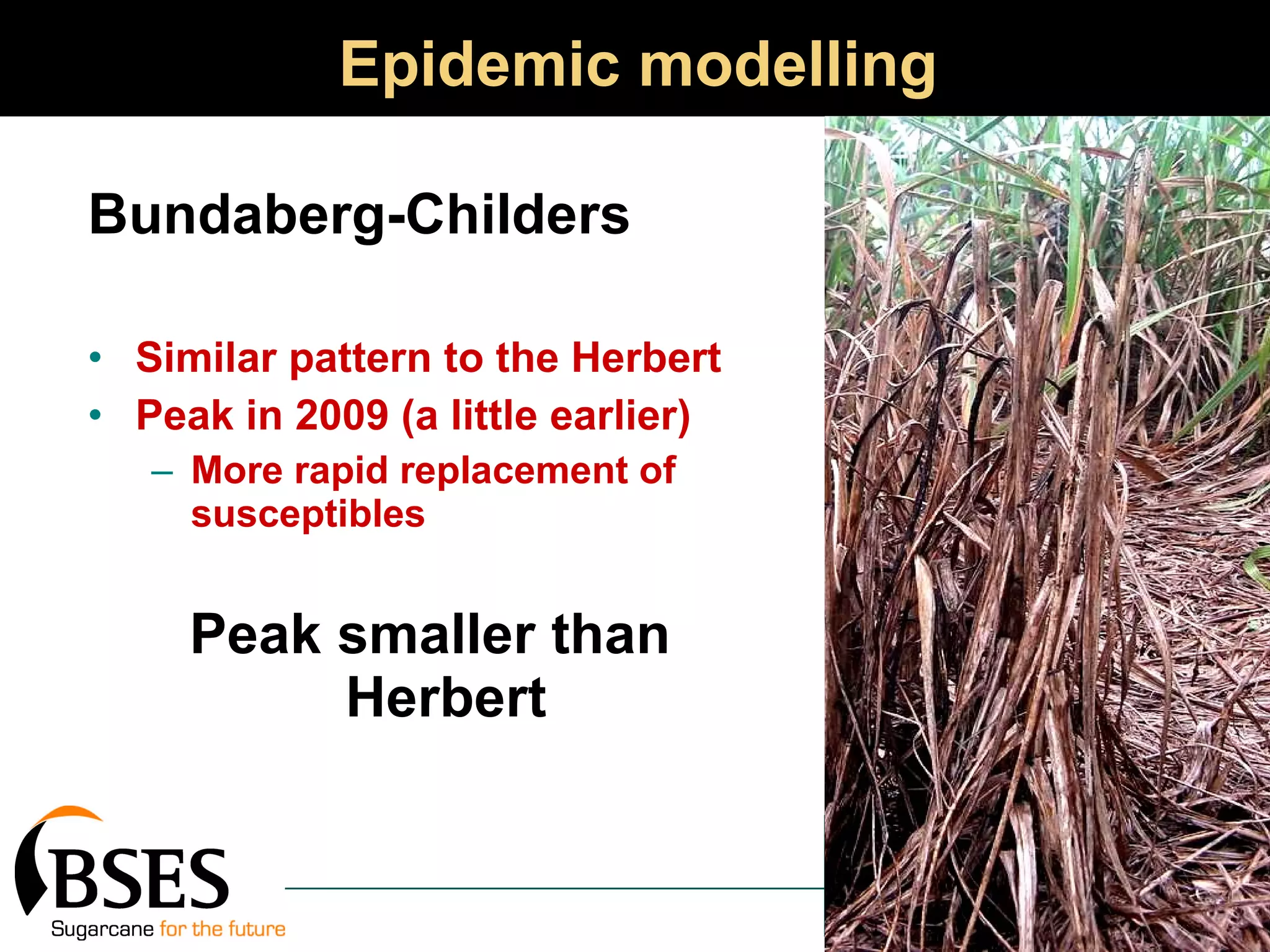 Epidemic modelling

Bundaberg-Childers

• Similar pattern to the Herbert
• Peak in 2009 (a little earlier)
– More rapid replacement of susceptibles

Peak smaller than Herbert

BSES
Sugarcane for the future